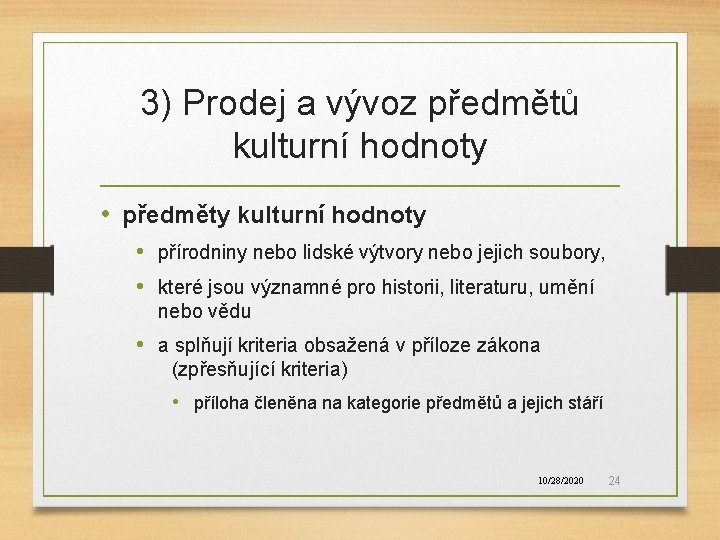 3) Prodej a vývoz předmětů kulturní hodnoty

• předměty kulturní hodnoty
  • přírodniny nebo lidské výtvory nebo jejich soubory,
  • které jsou významné pro historii, literaturu, umění nebo vědu
  • a splňují kriteria obsažená v příloze zákona (zpřesňující kriteria)
    • příloha členěna na kategorie předmětů a jejich stáří

10/28/2020 24